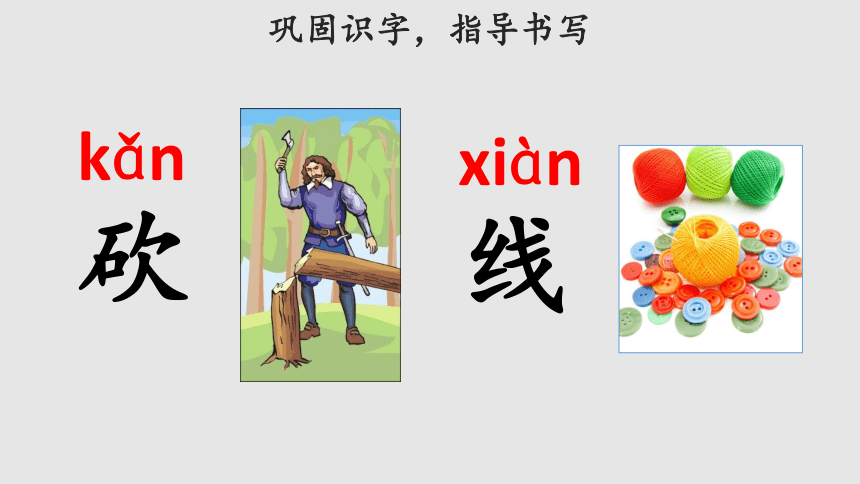 巩固识字，指导书写

kǎn
砍

xiàn
线